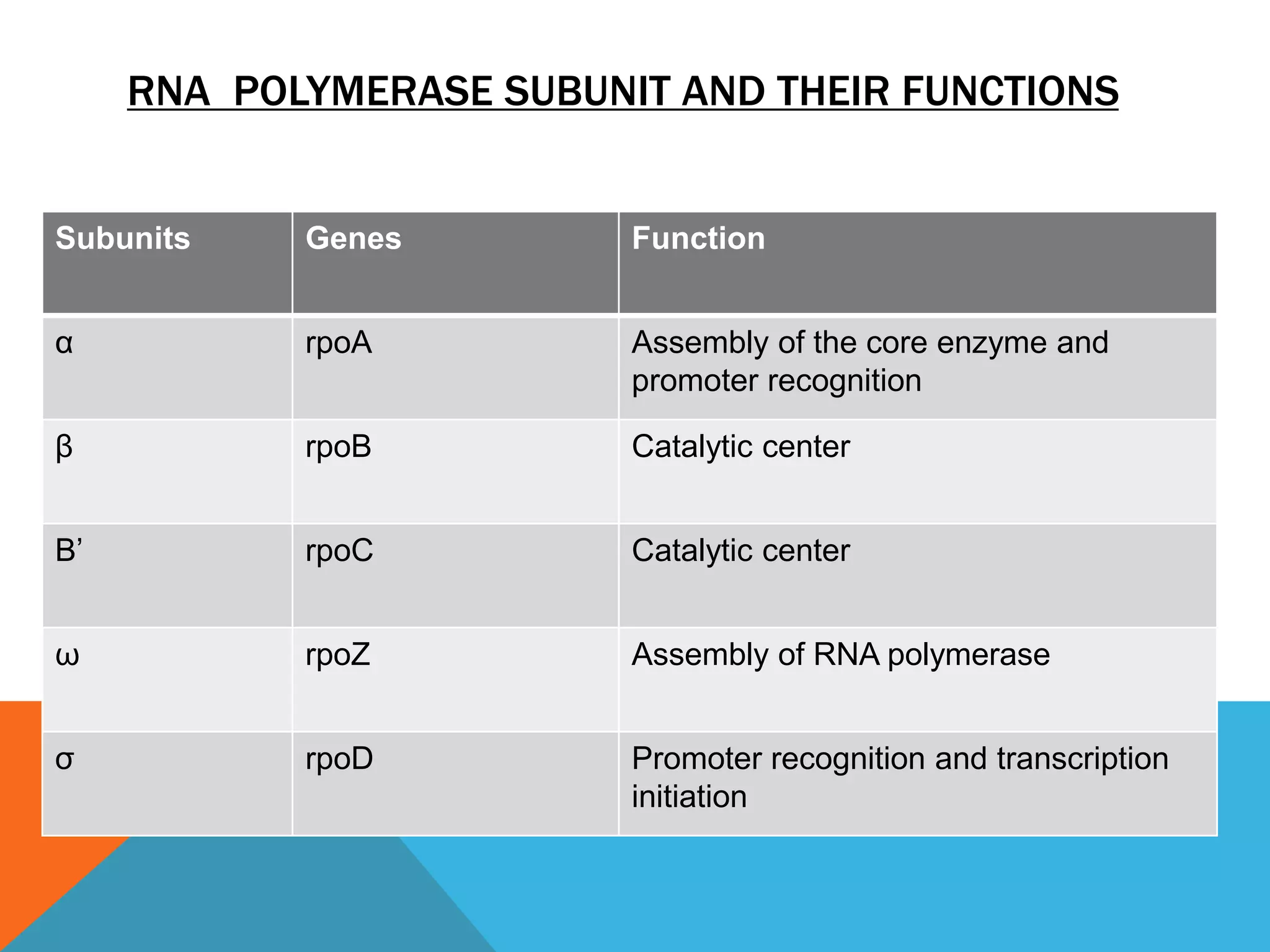 RNA  POLYMERASE SUBUNIT AND THEIR FUNCTIONS

| Subunits | Genes | Function |
|---|---|---|
| α | rpoA | Assembly of the core enzyme and promoter recognition |
| β | rpoB | Catalytic center |
| B’ | rpoC | Catalytic center |
| ω | rpoZ | Assembly of RNA polymerase |
| σ | rpoD | Promoter recognition and transcription initiation |